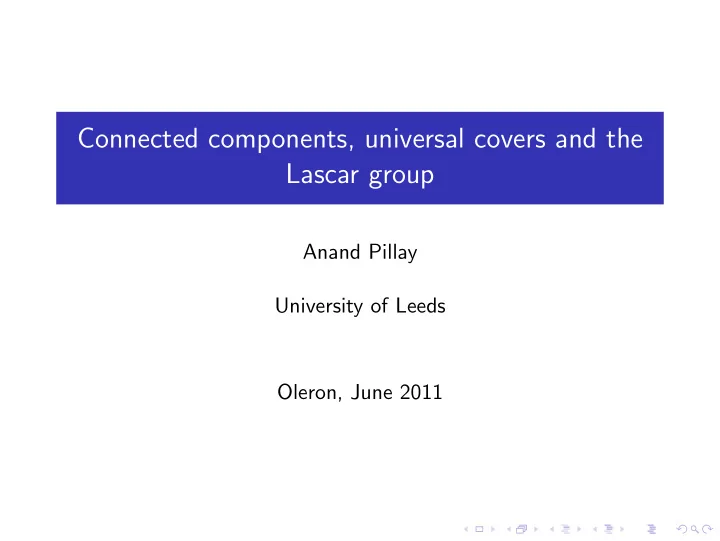 Connected components, universal covers and the Lascar group

Anand Pillay

University of Leeds

Oleron, June 2011